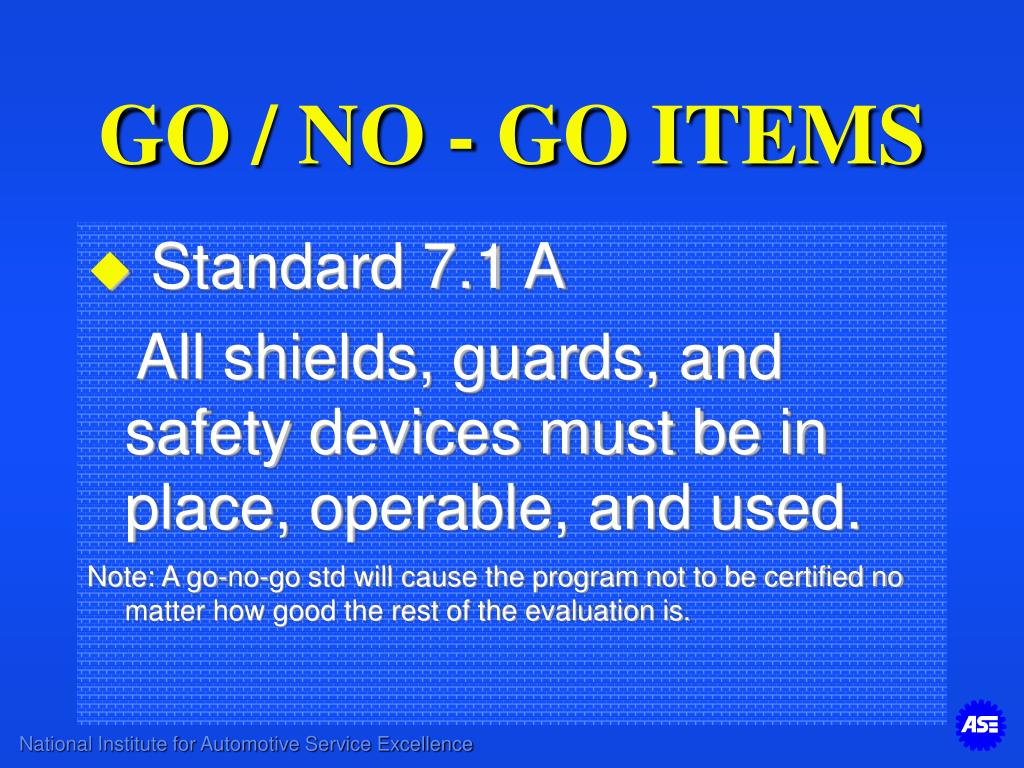 GO / NO - GO ITEMS

Standard 7.1 A

All shields, guards, and safety devices must be in place, operable, and used.

Note: A go-no-go std will cause the program not to be certified no matter how good the rest of the evaluation is.

National Institute for Automotive Service Excellence

ASE